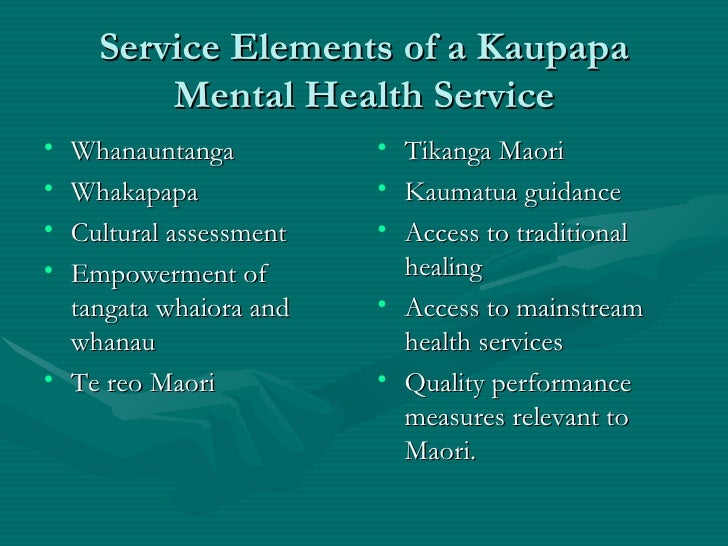 Service Elements of a Kaupapa Mental Health Service

• Whanauntanga
• Whakapapa
• Cultural assessment
• Empowerment of tangata whaiora and whanau
• Te reo Maori

• Tikanga Maori
• Kaumatua guidance
• Access to traditional healing
• Access to mainstream health services
• Quality performance measures relevant to Maori.